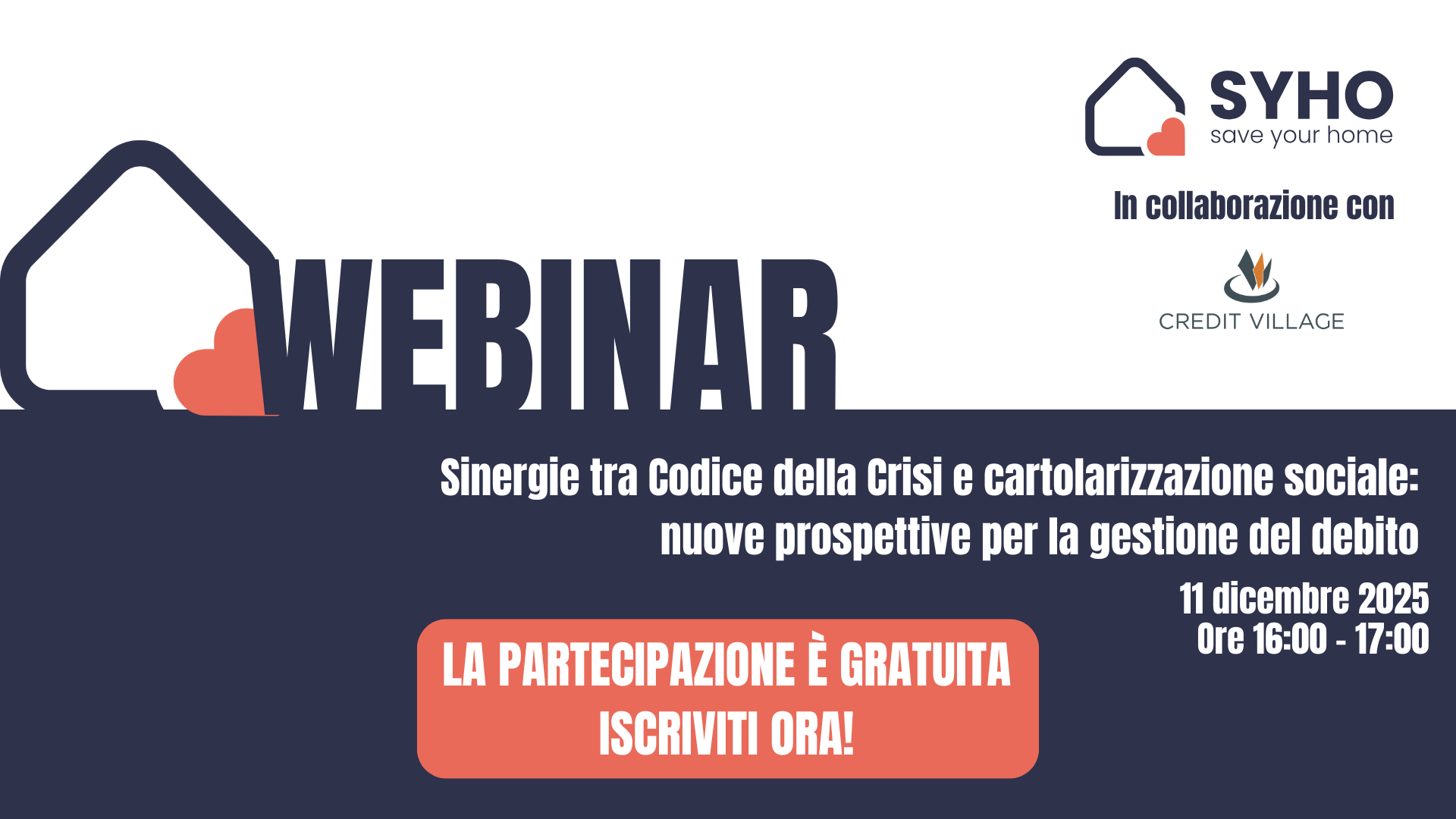 SYHO
save your home

In collaborazione con

CREDIT VILLAGE

WEBINAR

Sinergie tra Codice della Crisi e cartolarizzazione sociale: nuove prospettive per la gestione del debito

11 dicembre 2025
Ore 16:00 - 17:00

LA PARTECIPAZIONE È GRATUITA
ISCRIVITI ORA!